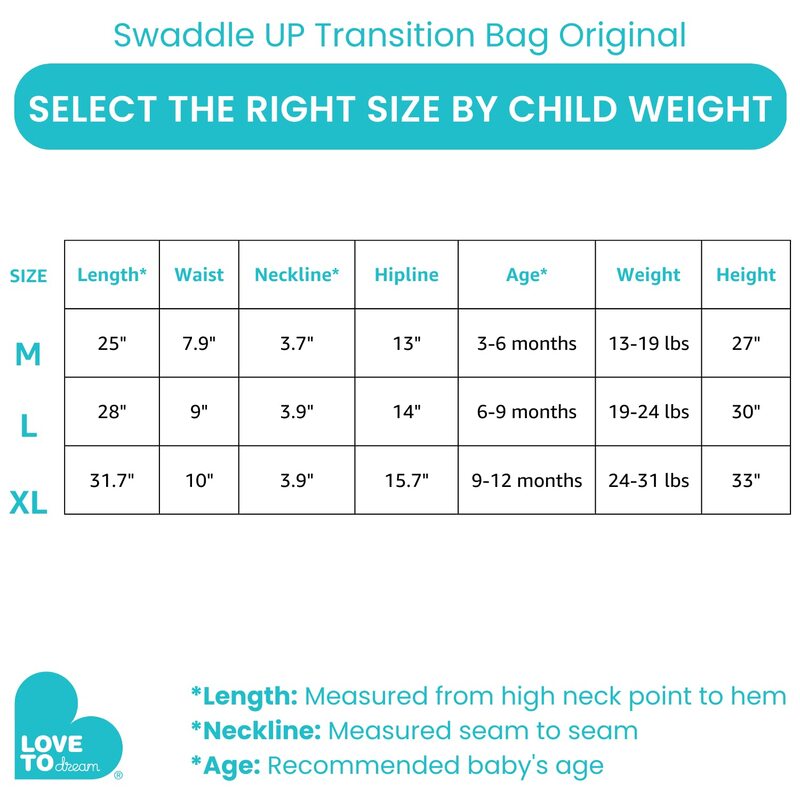 Swaddle UP Transition Bag Original

SELECT THE RIGHT SIZE BY CHILD WEIGHT

| SIZE | Length* | Waist | Neckline* | Hipline | Age* | Weight | Height |
|---|---|---|---|---|---|---|---|
| M | 25" | 7.9" | 3.7" | 13" | 3-6 months | 13-19 lbs | 27" |
| L | 28" | 9" | 3.9" | 14" | 6-9 months | 19-24 lbs | 30" |
| XL | 31.7" | 10" | 3.9" | 15.7" | 9-12 months | 24-31 lbs | 33" |

LOVE TO dream ®

*Length: Measured from high neck point to hem
*Neckline: Measured seam to seam
*Age: Recommended baby's age